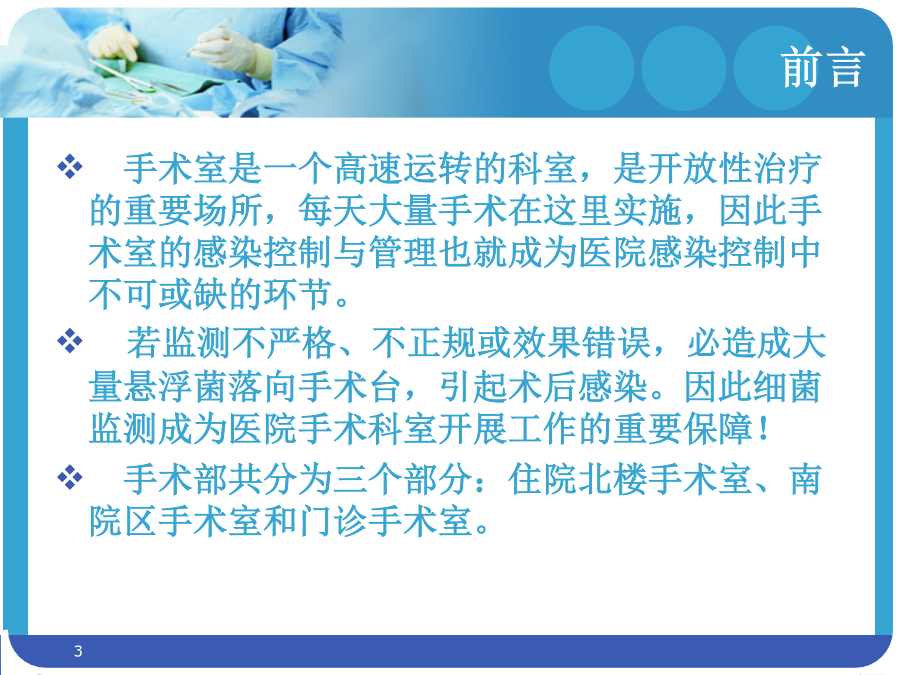 前言

❖ 手术室是一个高速运转的科室，是开放性治疗的重要场所，每天大量手术在这里实施，因此手术室的感染控制与管理也就成为医院感染控制中不可或缺的环节。

❖ 若监测不严格、不正规或效果错误，必造成大量悬浮菌落向手术台，引起术后感染。因此细菌监测成为医院手术科室开展工作的重要保障！

❖ 手术部共分为三个部分：住院北楼手术室、南院区手术室和门诊手术室。

3